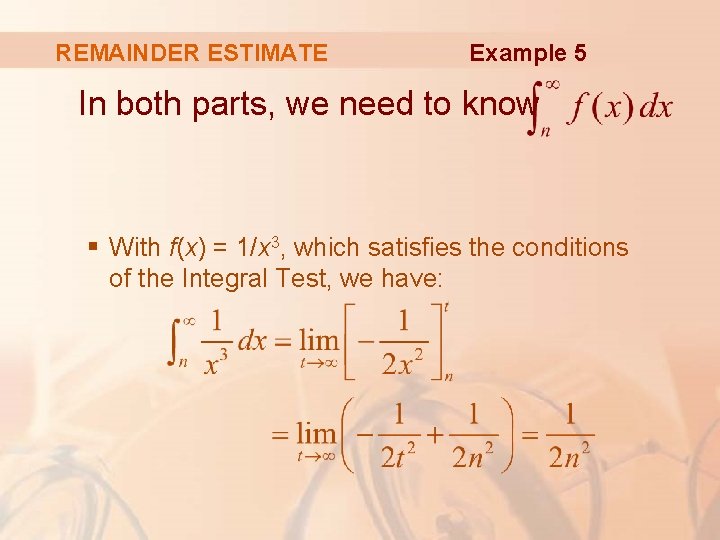 REMAINDER ESTIMATE Example 5

In both parts, we need to know $\int_n^\infty f(x)\,dx$

▪ With $f(x) = 1/x^3$, which satisfies the conditions of the Integral Test, we have:

$\int_n^\infty \frac{1}{x^3}\,dx = \lim_{t\to\infty}\left[-\frac{1}{2x^2}\right]_n^t$

$= \lim_{t\to\infty}\left(-\frac{1}{2t^2}+\frac{1}{2n^2}\right) = \frac{1}{2n^2}$